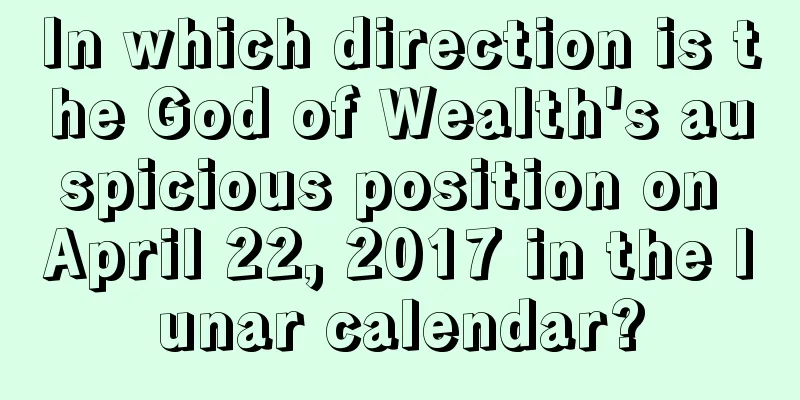 In which direction is the God of Wealth's auspicious position on April 22, 2017 in the lunar calendar?